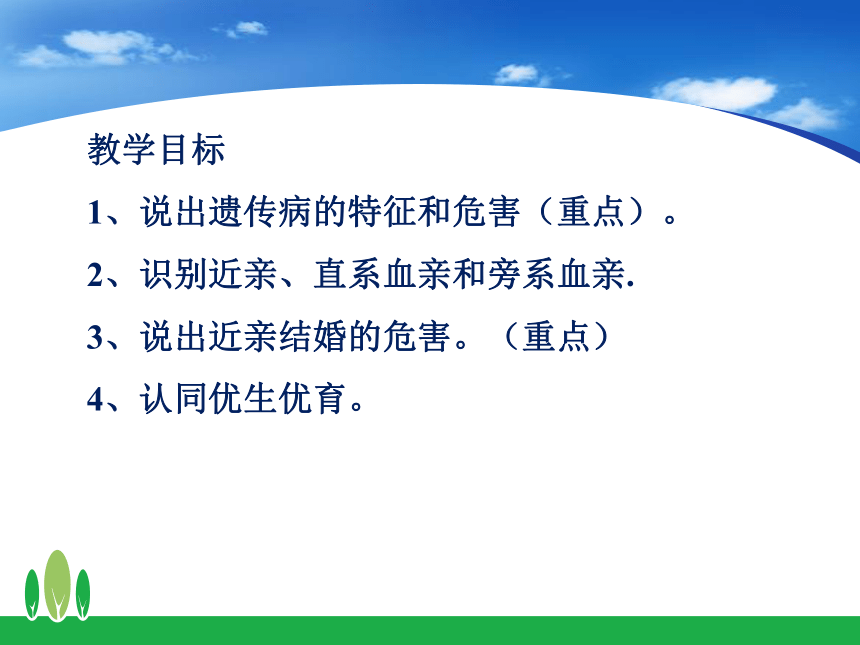 教学目标

1、说出遗传病的特征和危害（重点）。

2、识别近亲、直系血亲和旁系血亲.

3、说出近亲结婚的危害。（重点）

4、认同优生优育。